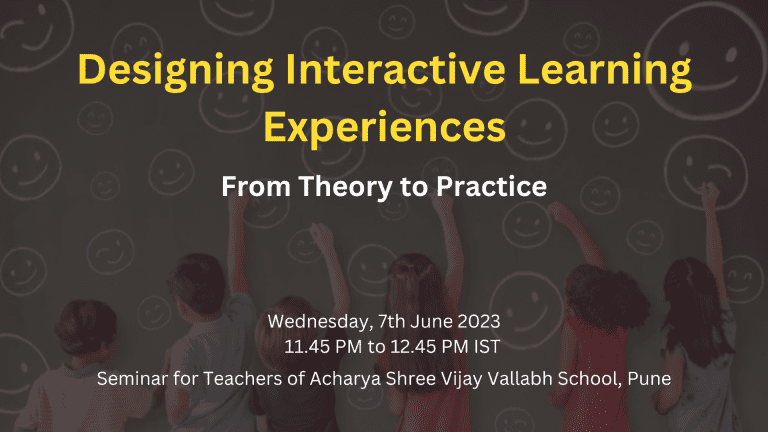 Designing Interactive Learning Experiences

From Theory to Practice

Wednesday, 7th June 2023
11.45 PM to 12.45 PM IST

Seminar for Teachers of Acharya Shree Vijay Vallabh School, Pune